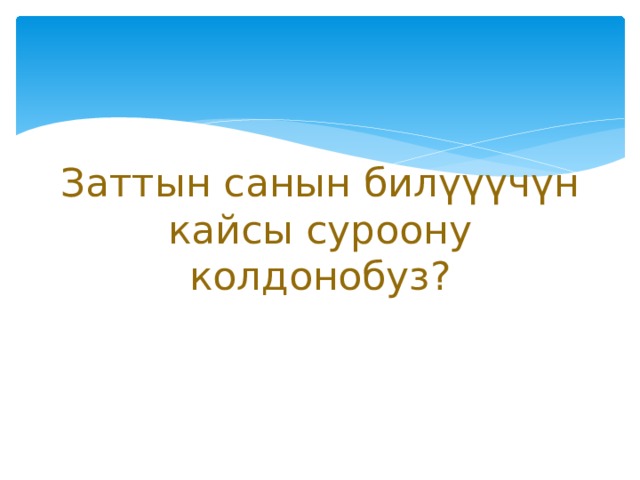 Заттын санын билүүүчүн кайсы суроону колдонобуз?